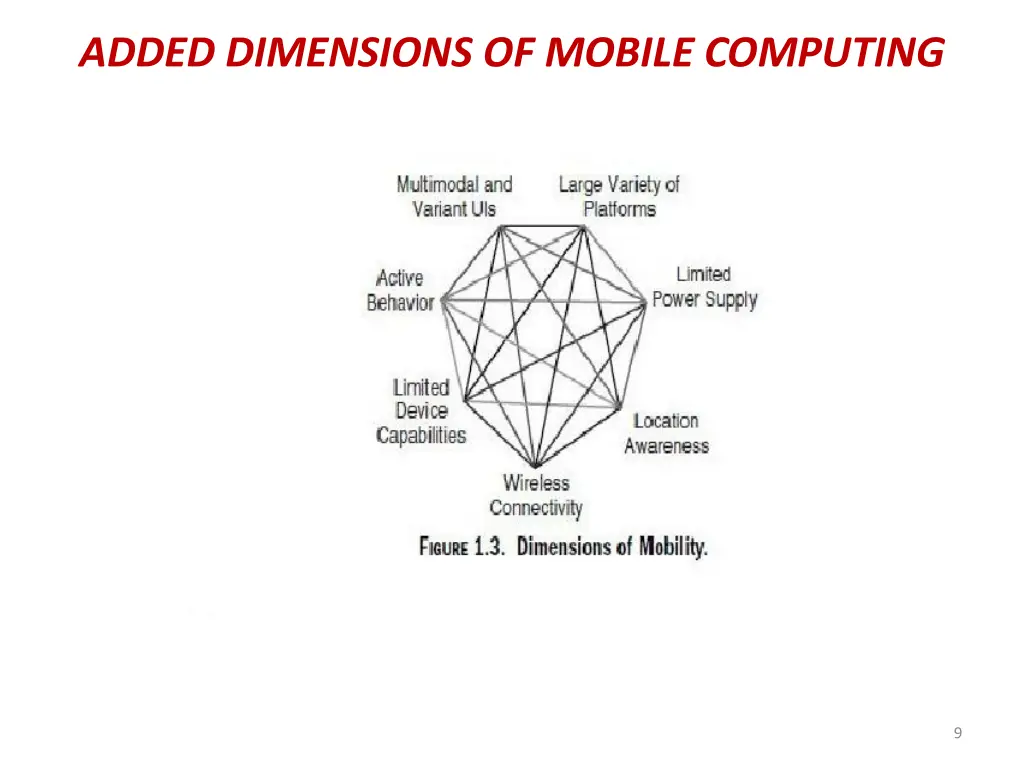 ADDED DIMENSIONS OF MOBILE COMPUTING

Multimodal and Variant UIs

Large Variety of Platforms

Active Behavior

Limited Power Supply

Limited Device Capabilities

Location Awareness

Wireless Connectivity

FIGURE 1.3. Dimensions of Mobility.

9